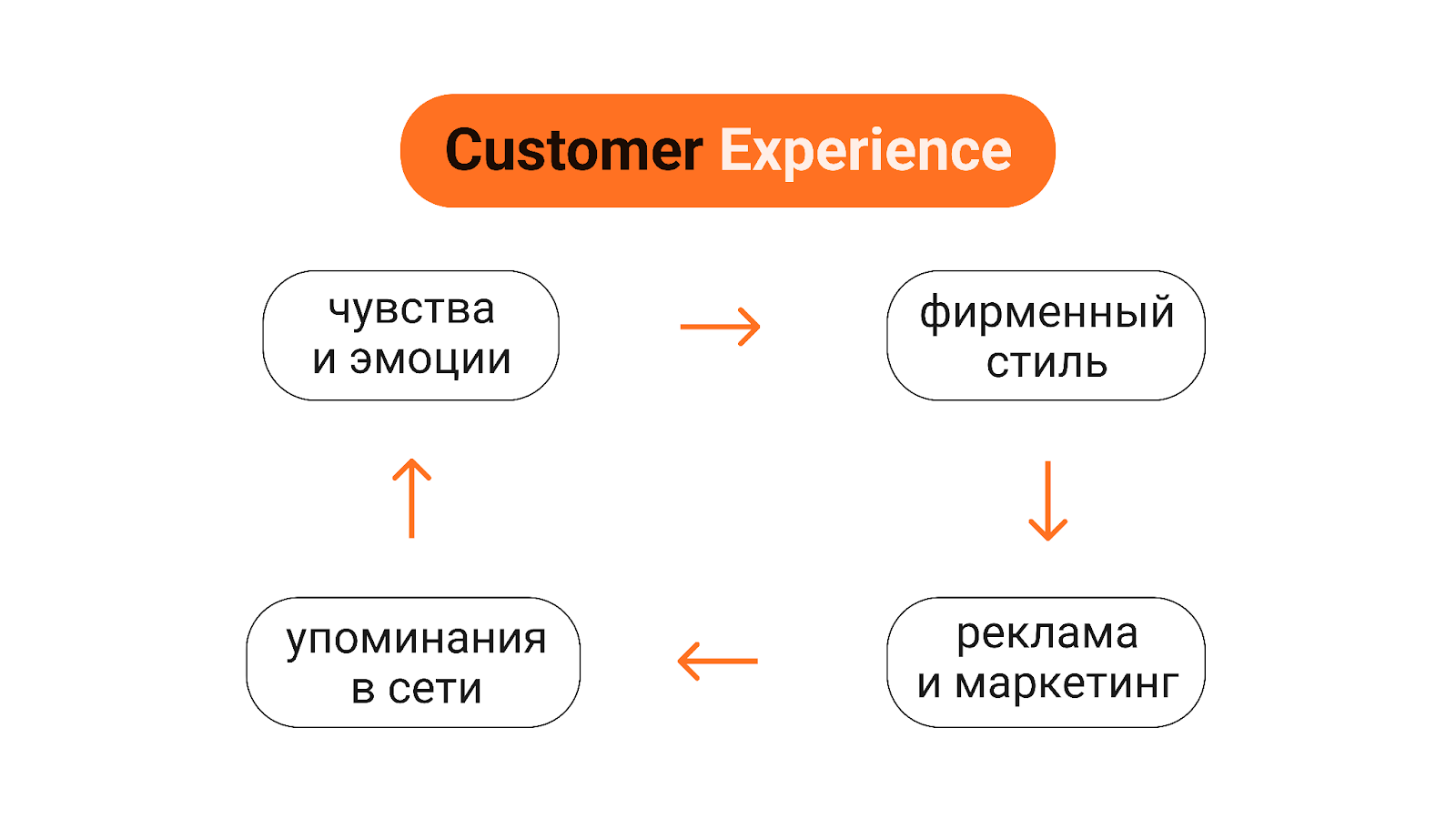 Customer Experience

чувства и эмоции

фирменный стиль

реклама и маркетинг

упоминания в сети